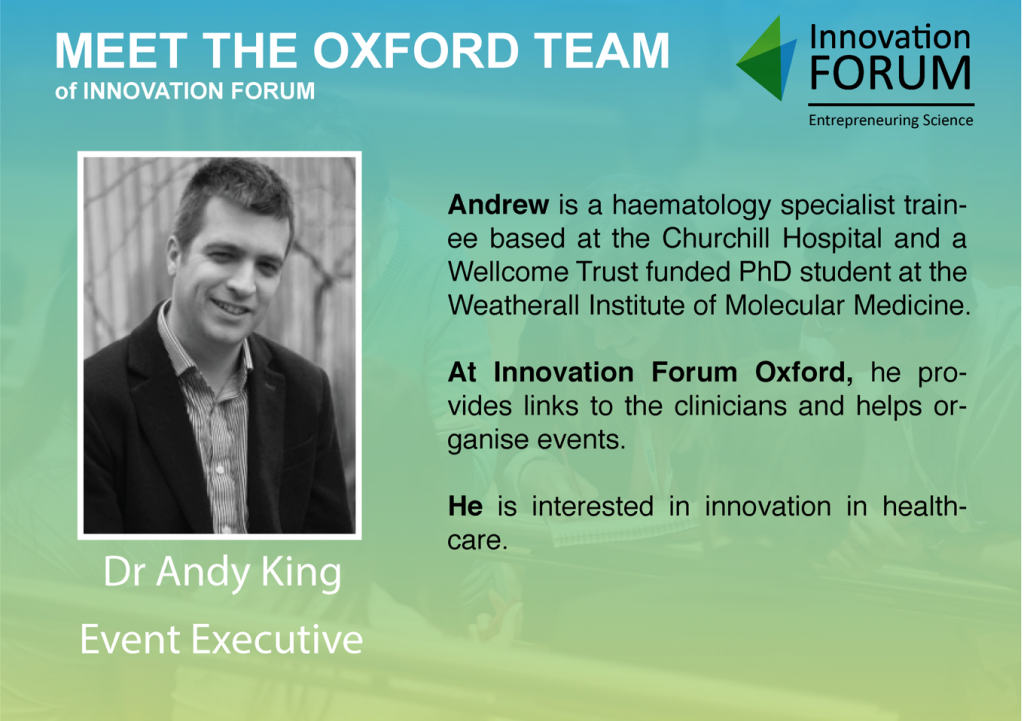 MEET THE OXFORD TEAM
of INNOVATION FORUM

Innovation FORUM
Entrepreneuring Science

Andrew is a haematology specialist trainee based at the Churchill Hospital and a Wellcome Trust funded PhD student at the Weatherall Institute of Molecular Medicine.

At Innovation Forum Oxford, he provides links to the clinicians and helps organise events.

He is interested in innovation in healthcare.

Dr Andy King
Event Executive